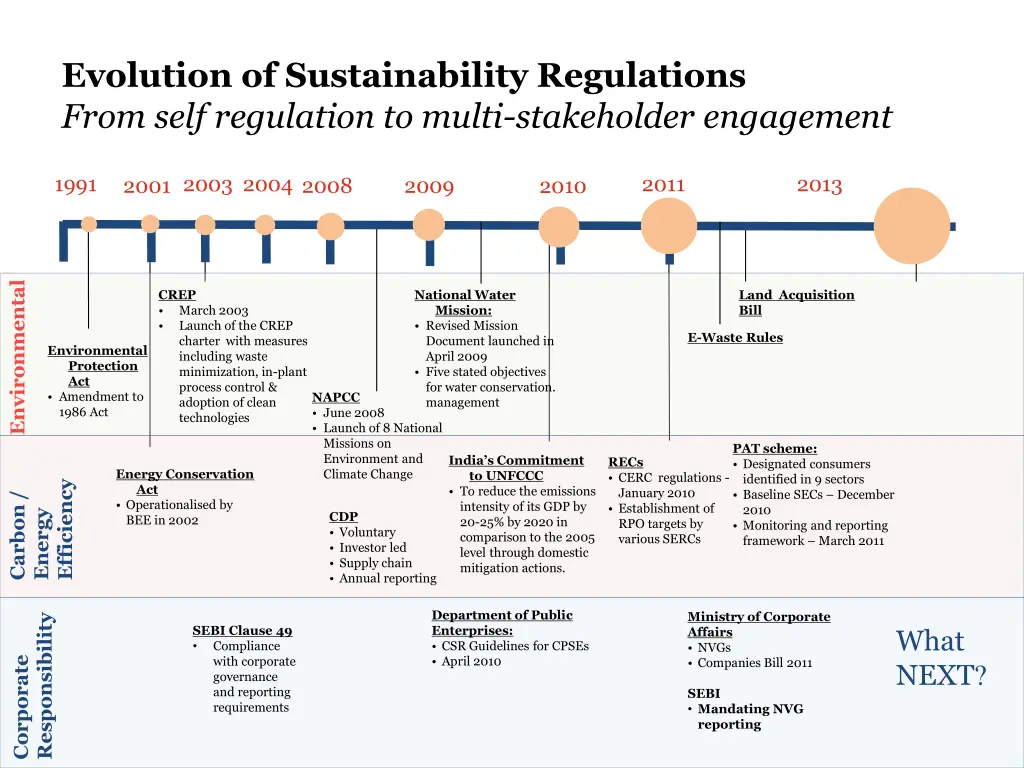 Evolution of Sustainability Regulations
From self regulation to multi-stakeholder engagement

1991 2001 2003 2004 2008 2009 2010 2011 2013

Environmental

Environmental Protection Act
• Amendment to 1986 Act

CREP
• March 2003
• Launch of the CREP charter with measures including waste minimization, in-plant process control & adoption of clean technologies

NAPCC
• June 2008
• Launch of 8 National Missions on Environment and Climate Change

National Water Mission:
• Revised Mission Document launched in April 2009
• Five stated objectives for water conservation. management

E-Waste Rules

Land Acquisition Bill

Carbon / Energy Efficiency

Energy Conservation Act
• Operationalised by BEE in 2002

CDP
• Voluntary
• Investor led
• Supply chain
• Annual reporting

India's Commitment to UNFCCC
• To reduce the emissions intensity of its GDP by 20-25% by 2020 in comparison to the 2005 level through domestic mitigation actions.

RECs
• CERC regulations - January 2010
• Establishment of RPO targets by various SERCs

PAT scheme:
• Designated consumers identified in 9 sectors
• Baseline SECs – December 2010
• Monitoring and reporting framework – March 2011

Corporate Responsibility

SEBI Clause 49
• Compliance with corporate governance and reporting requirements

Department of Public Enterprises:
• CSR Guidelines for CPSEs
• April 2010

Ministry of Corporate Affairs
• NVGs
• Companies Bill 2011

SEBI
• Mandating NVG reporting

What NEXT?